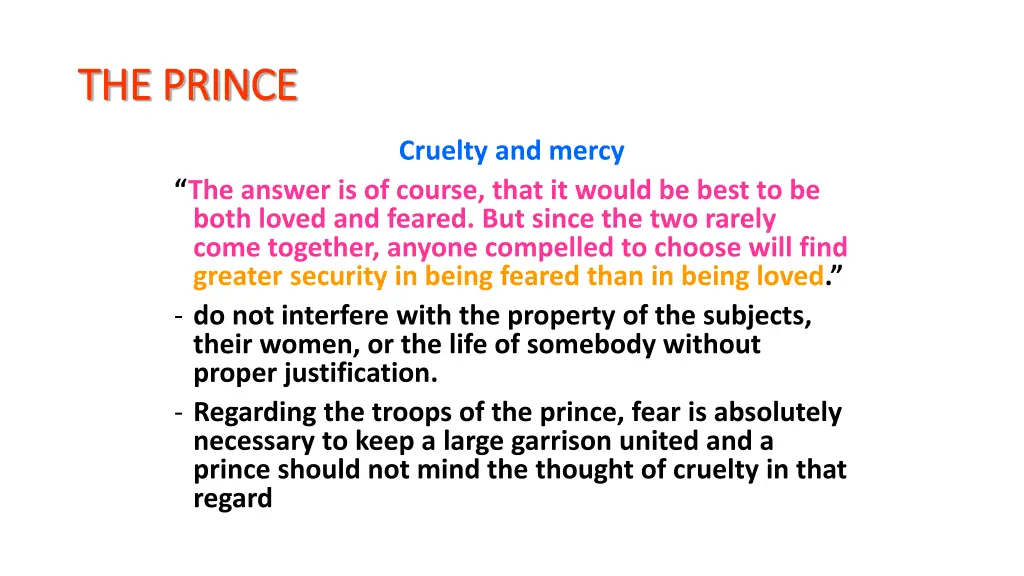 THE PRINCE

Cruelty and mercy

“The answer is of course, that it would be best to be both loved and feared. But since the two rarely come together, anyone compelled to choose will find greater security in being feared than in being loved.”

- do not interfere with the property of the subjects, their women, or the life of somebody without proper justification.
- Regarding the troops of the prince, fear is absolutely necessary to keep a large garrison united and a prince should not mind the thought of cruelty in that regard